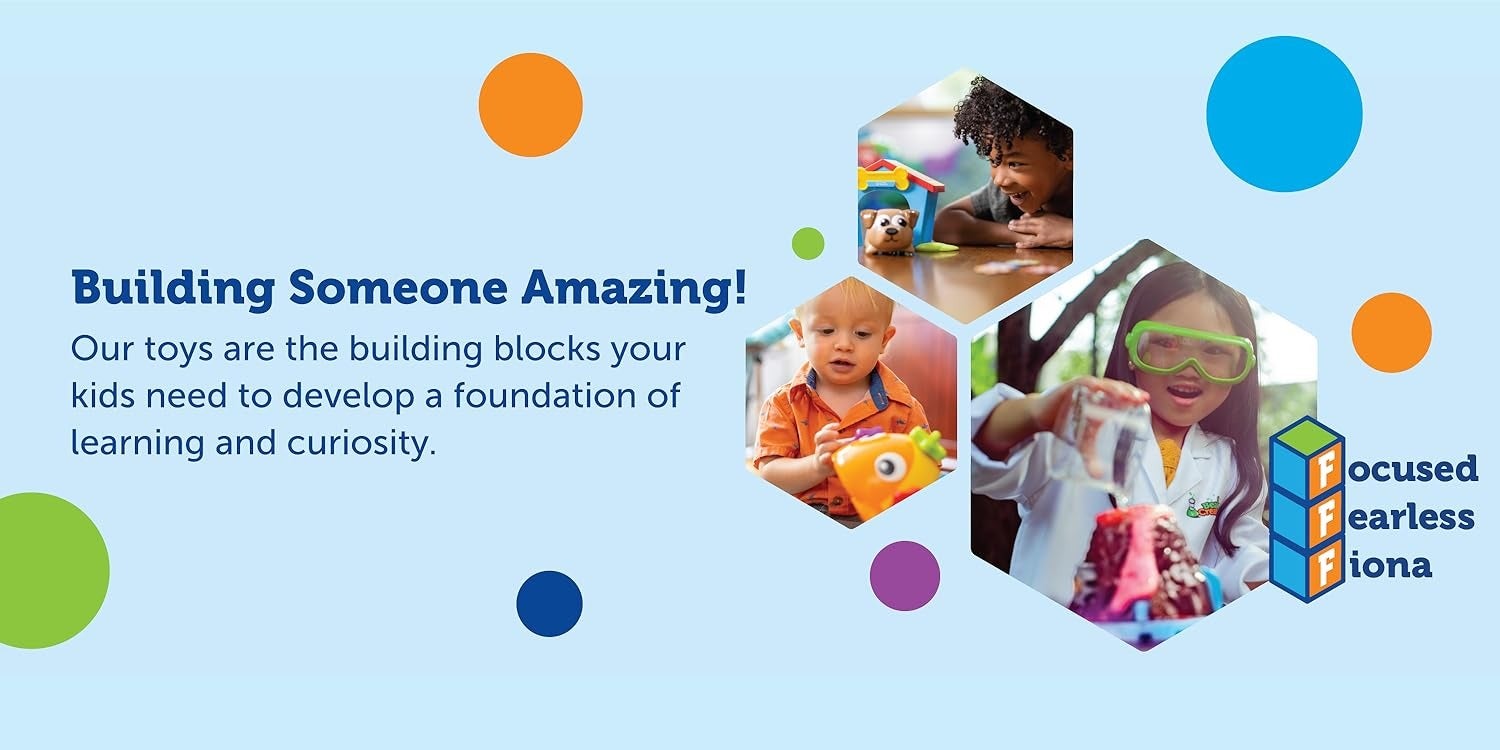 Building Someone Amazing!

Our toys are the building blocks your kids need to develop a foundation of learning and curiosity.

Focused
Fearless
Fiona